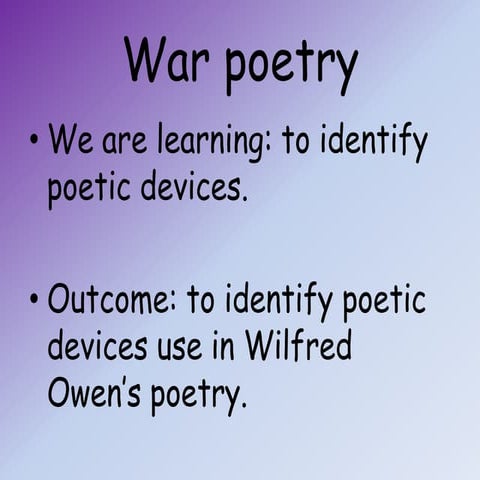 War poetry

• We are learning: to identify poetic devices.

• Outcome: to identify poetic devices use in Wilfred Owen's poetry.